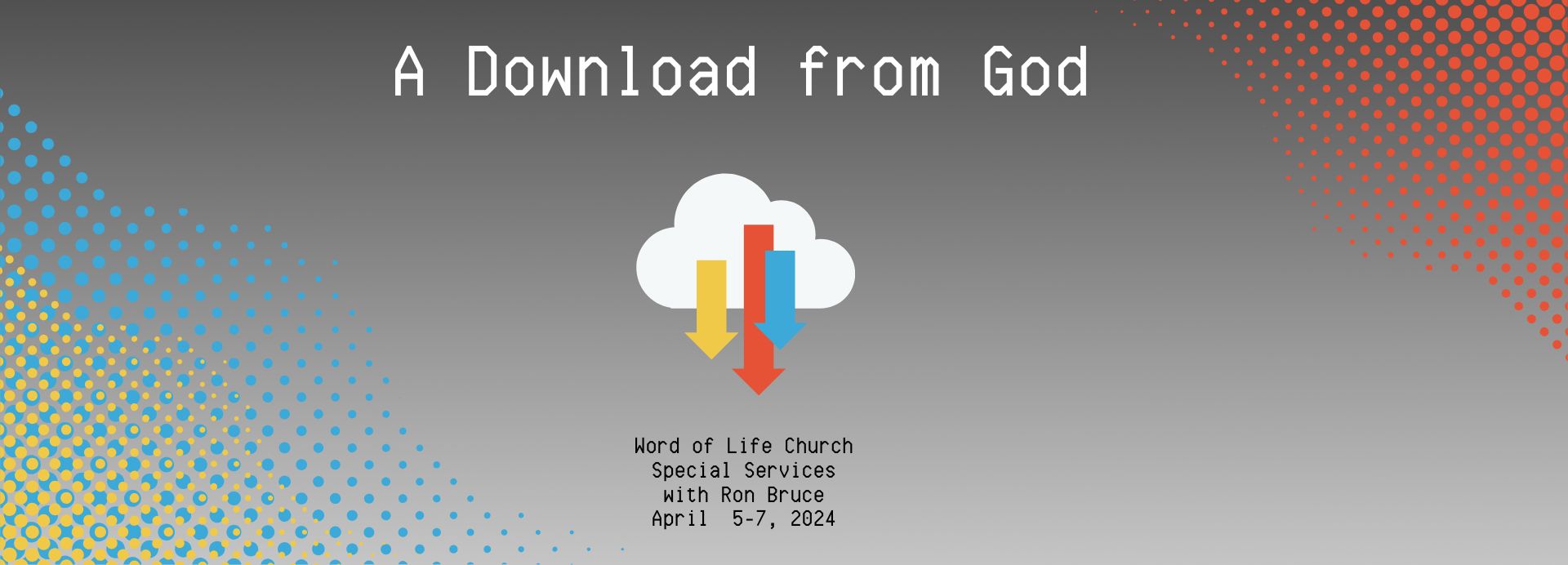 A Download from God

Word of Life Church
Special Services
with Ron Bruce
April 5-7, 2024